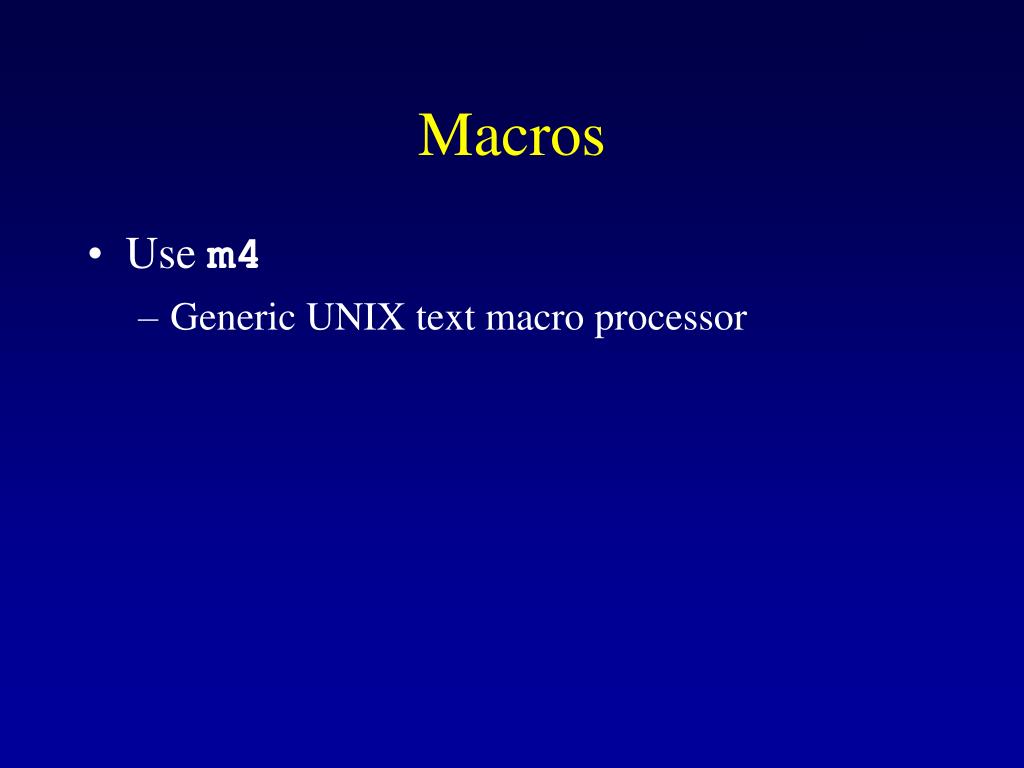 Macros

• Use m4
– Generic UNIX text macro processor